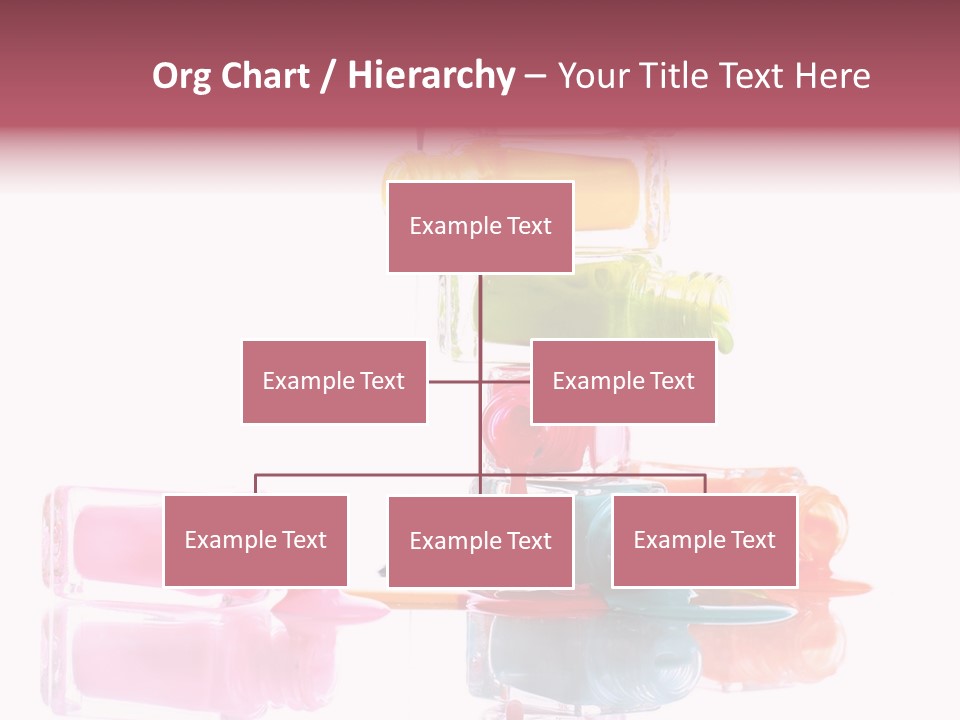 Org Chart / Hierarchy – Your Title Text Here

Example Text

Example Text

Example Text

Example Text

Example Text

Example Text